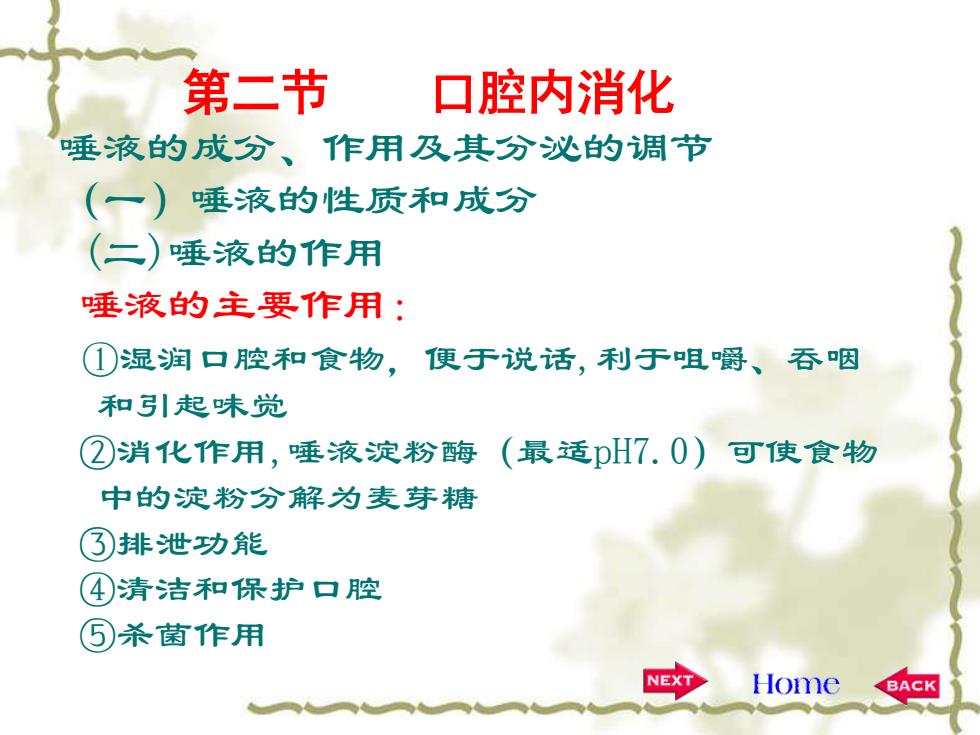 第二节　　口腔内消化

唾液的成分、作用及其分泌的调节

（一）唾液的性质和成分

（二）唾液的作用

唾液的主要作用：

①湿润口腔和食物，便于说话，利于咀嚼、吞咽和引起味觉

②消化作用，唾液淀粉酶（最适pH7.0）可使食物中的淀粉分解为麦芽糖

③排泄功能

④清洁和保护口腔

⑤杀菌作用

NEXT　Home　BACK